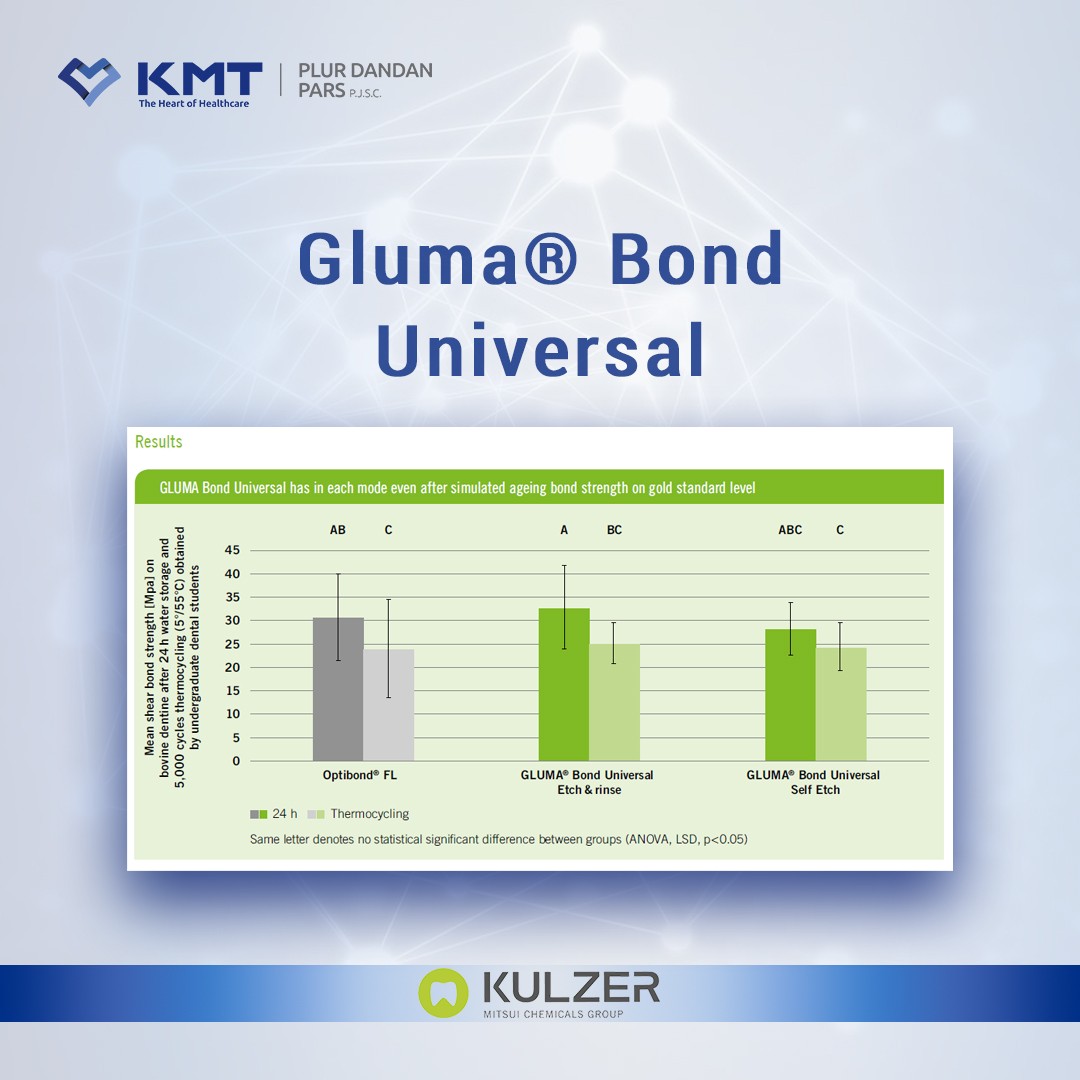 KMT
The Heart of Healthcare

PLUR DANDAN PARS P.J.S.C.

Gluma® Bond Universal

Results

GLUMA Bond Universal has in each mode even after simulated ageing bond strength on gold standard level

Mean shear bond strength [Mpa] on bovine dentine after 24 h water storage and 5,000 cycles thermocycling (5°/55°C) obtained by undergraduate dental students

AB C A BC ABC C

45
40
35
30
25
20
15
10
5
0

Optibond® FL
GLUMA® Bond Universal Etch & rinse
GLUMA® Bond Universal Self Etch

24 h Thermocycling

Same letter denotes no statistical significant difference between groups (ANOVA, LSD, p<0.05)

KULZER
MITSUI CHEMICALS GROUP